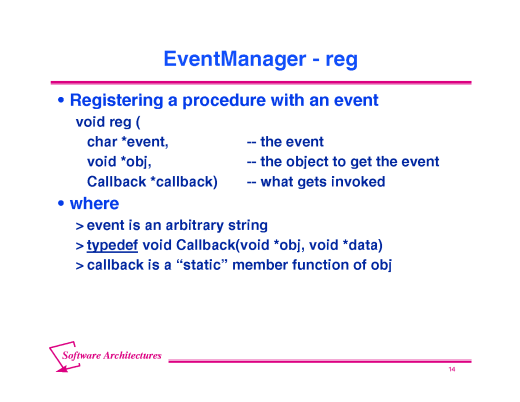 EventManager - reg

• Registering a procedure with an event

void reg (
char *event, -- the event
void *obj, -- the object to get the event
Callback *callback) -- what gets invoked

• where

> event is an arbitrary string
> typedef void Callback(void *obj, void *data)
> callback is a “static” member function of obj

Software Architectures

14